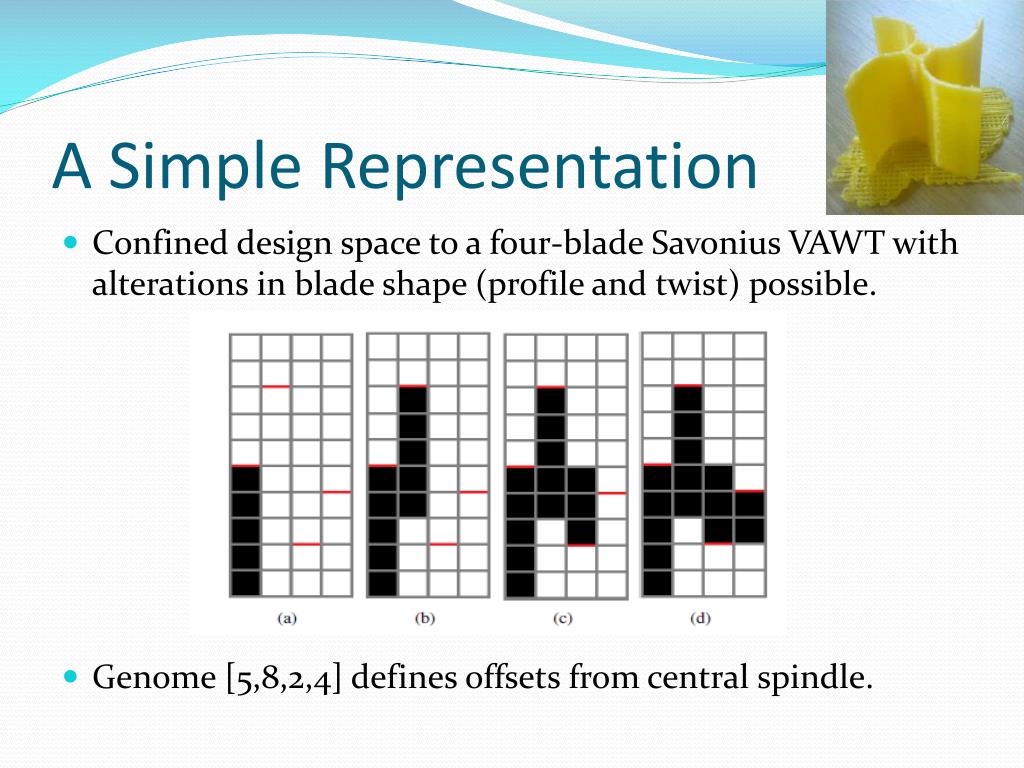 A Simple Representation

Confined design space to a four-blade Savonius VAWT with alterations in blade shape (profile and twist) possible.

(a)
(b)
(c)
(d)

Genome [5,8,2,4] defines offsets from central spindle.